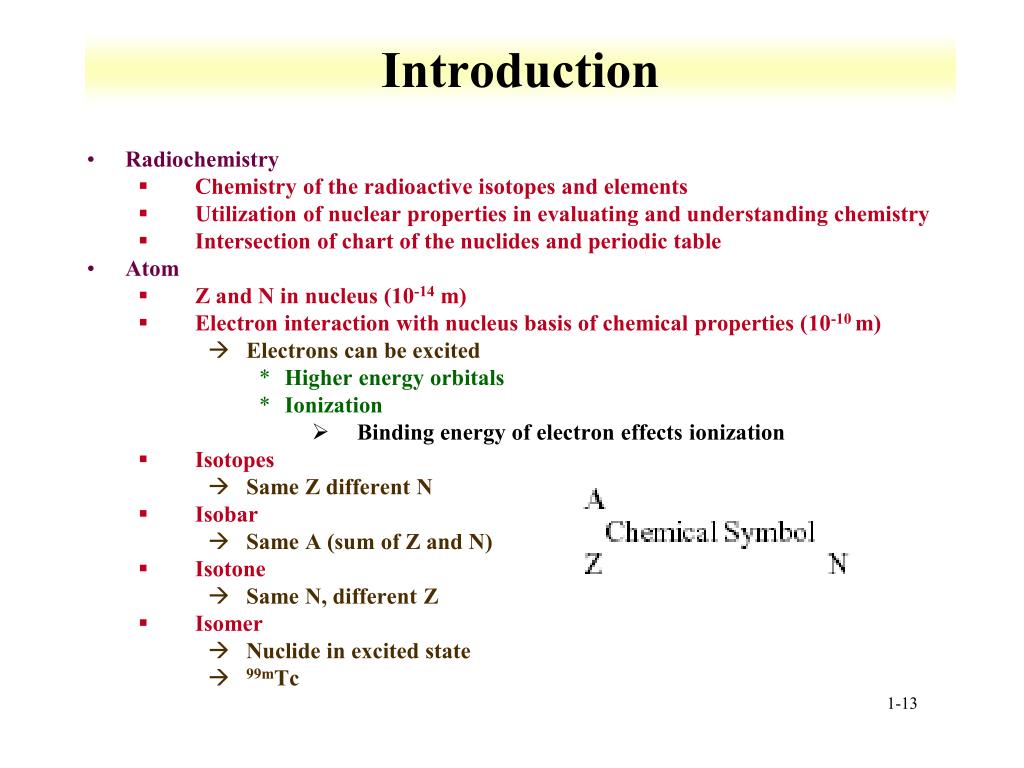 Introduction

• Radiochemistry
 ▪ Chemistry of the radioactive isotopes and elements
 ▪ Utilization of nuclear properties in evaluating and understanding chemistry
 ▪ Intersection of chart of the nuclides and periodic table
• Atom
 ▪ Z and N in nucleus ($10^{-14}$ m)
 ▪ Electron interaction with nucleus basis of chemical properties ($10^{-10}$ m)
  → Electrons can be excited
   * Higher energy orbitals
   * Ionization
    ➢ Binding energy of electron effects ionization
 ▪ Isotopes
  → Same Z different N
 ▪ Isobar
  → Same A (sum of Z and N)
 ▪ Isotone
  → Same N, different Z
 ▪ Isomer
  → Nuclide in excited state
  → $^{99m}$Tc

A
Chemical Symbol
Z N

1-13